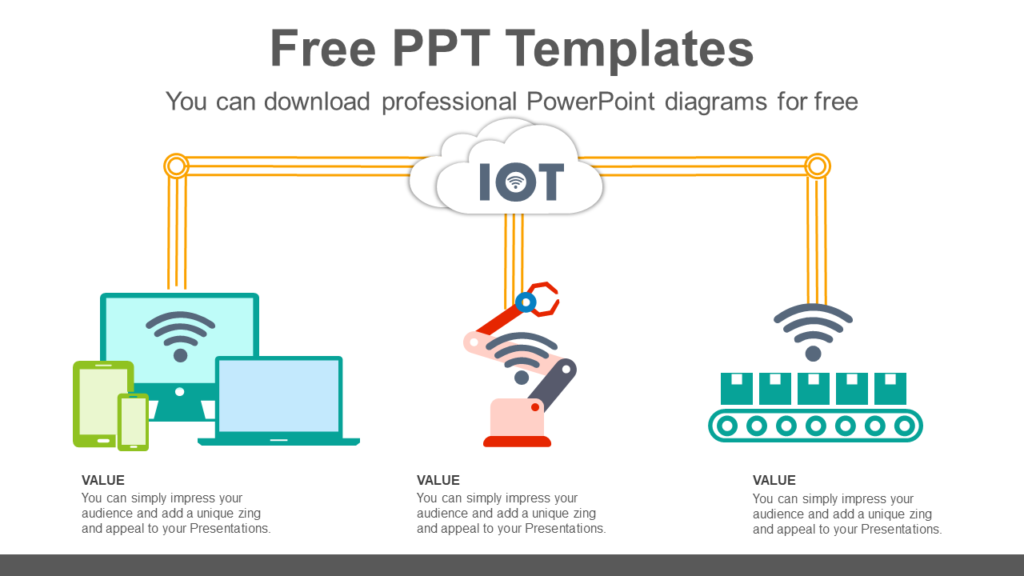 Free PPT Templates

You can download professional PowerPoint diagrams for free

IOT

VALUE
You can simply impress your audience and add a unique zing and appeal to your Presentations.

VALUE
You can simply impress your audience and add a unique zing and appeal to your Presentations.

VALUE
You can simply impress your audience and add a unique zing and appeal to your Presentations.